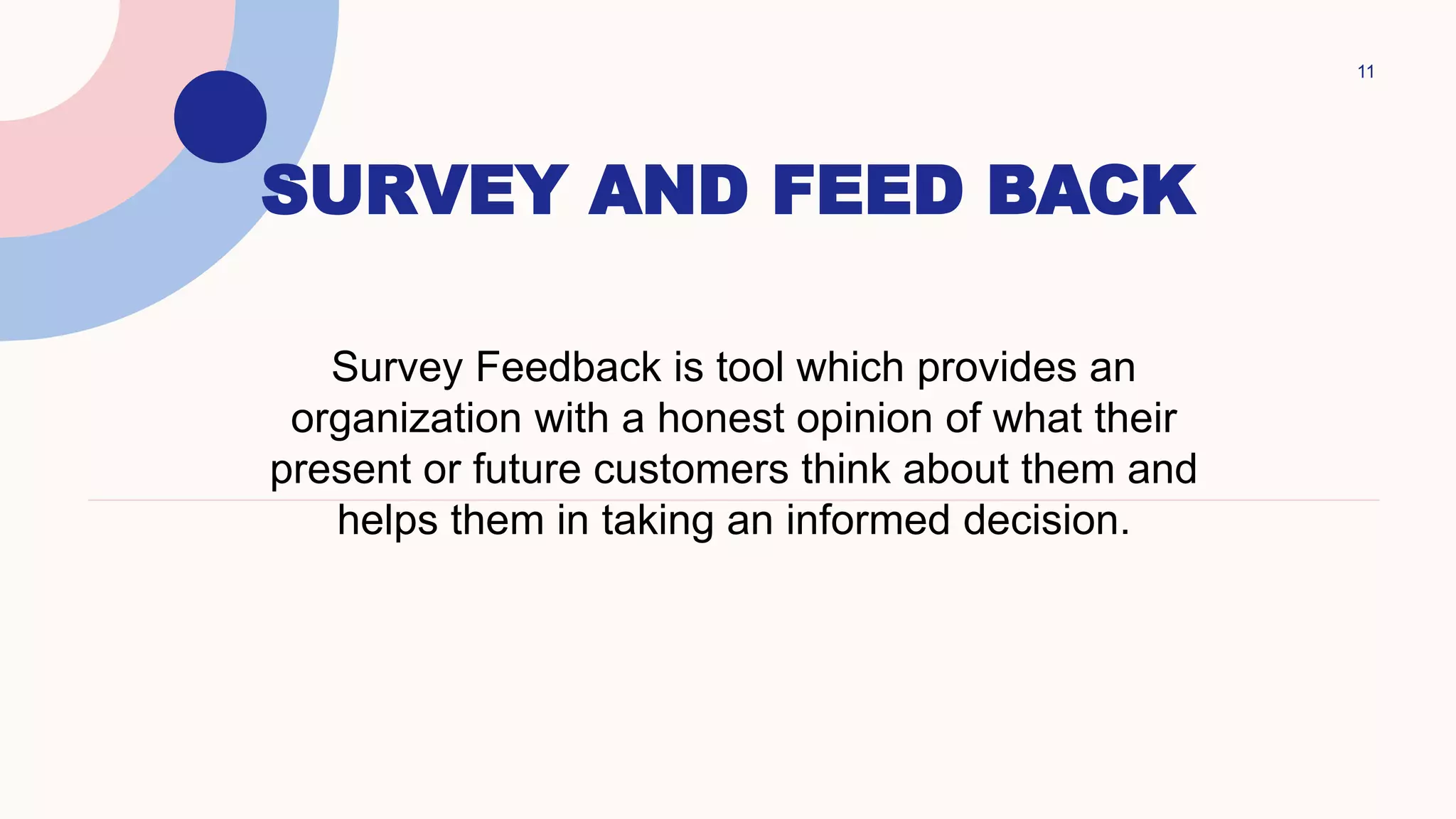 11

SURVEY AND FEED BACK

Survey Feedback is tool which provides an organization with a honest opinion of what their present or future customers think about them and helps them in taking an informed decision.